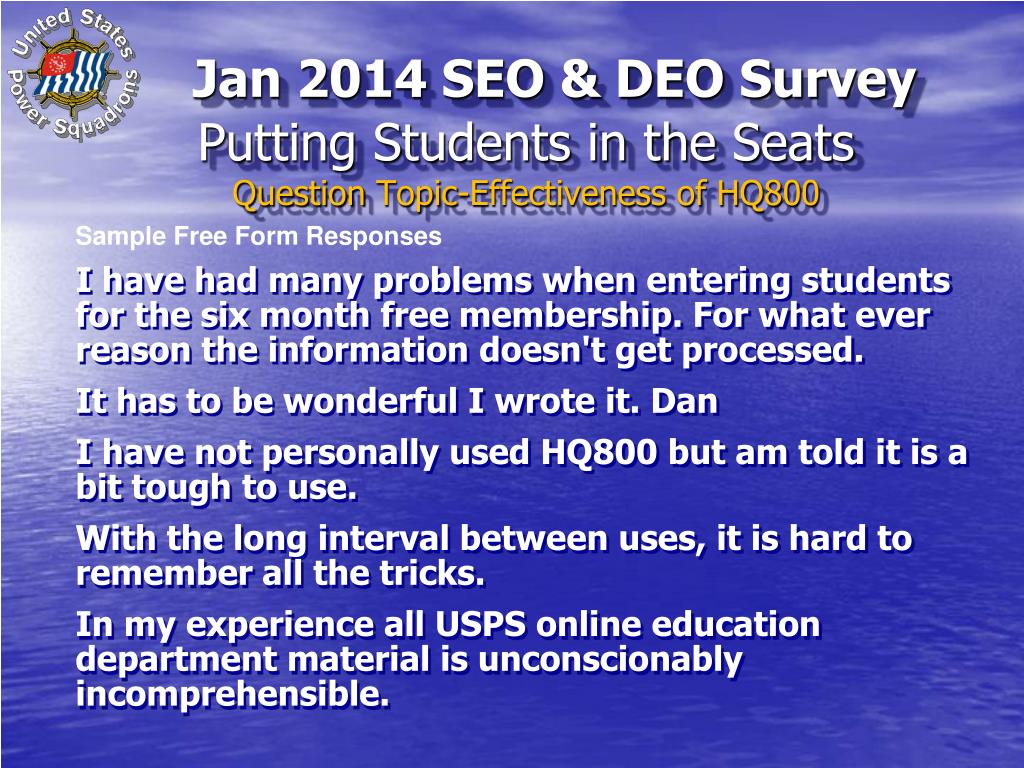 United States Power Squadrons

Jan 2014 SEO & DEO Survey
Putting Students in the Seats
Question Topic-Effectiveness of HQ800

Sample Free Form Responses

I have had many problems when entering students for the six month free membership. For what ever reason the information doesn't get processed.

It has to be wonderful I wrote it. Dan

I have not personally used HQ800 but am told it is a bit tough to use.

With the long interval between uses, it is hard to remember all the tricks.

In my experience all USPS online education department material is unconscionably incomprehensible.